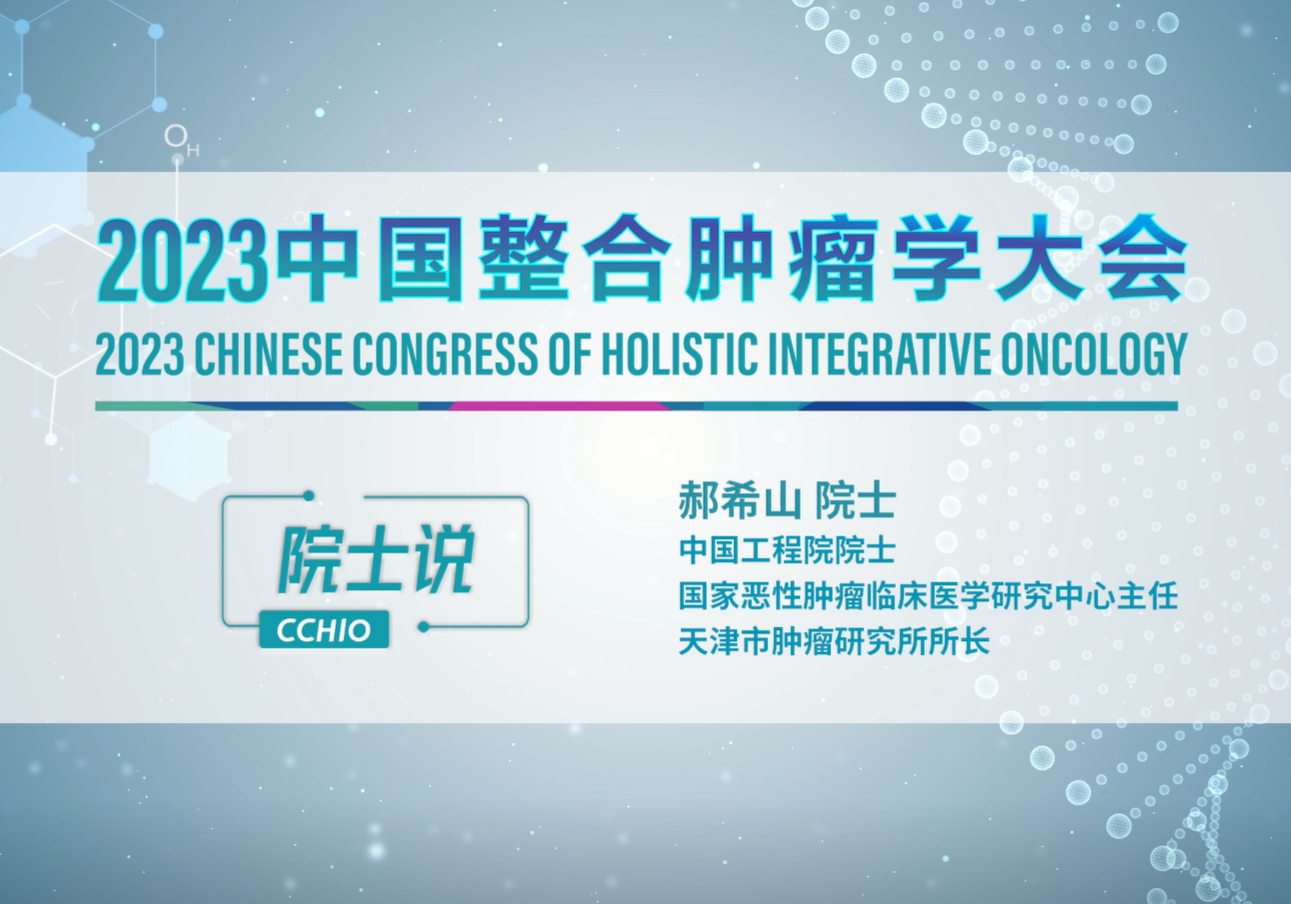 OH

2023中国整合肿瘤学大会
2023 CHINESE CONGRESS OF HOLISTIC INTEGRATIVE ONCOLOGY

院士说
CCHIO

郝希山 院士
中国工程院院士
国家恶性肿瘤临床医学研究中心主任
天津市肿瘤研究所所长